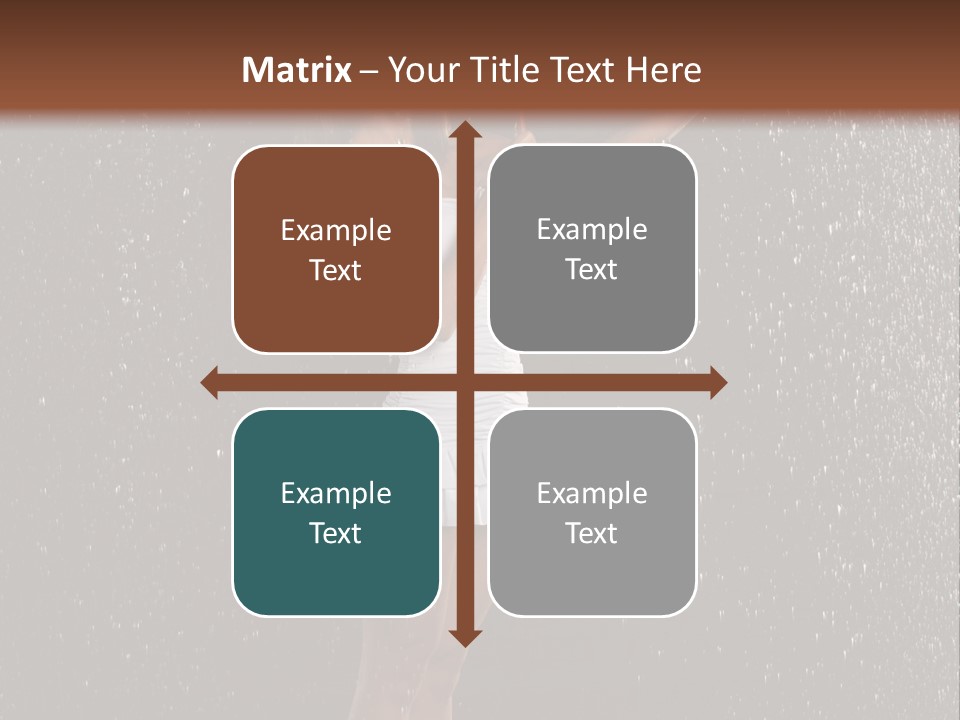 Matrix – Your Title Text Here

Example Text

Example Text

Example Text

Example Text